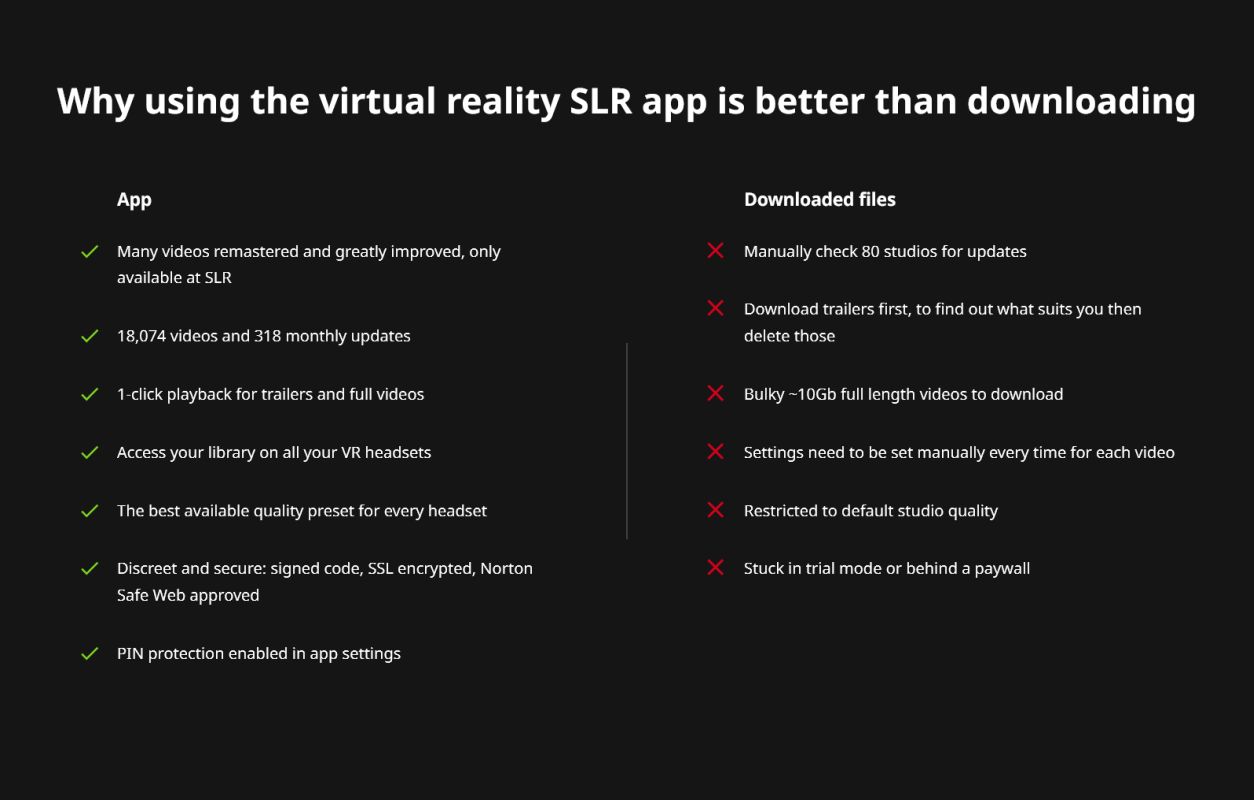 Why using the virtual reality SLR app is better than downloading

App

Many videos remastered and greatly improved, only available at SLR

18,074 videos and 318 monthly updates

1-click playback for trailers and full videos

Access your library on all your VR headsets

The best available quality preset for every headset

Discreet and secure: signed code, SSL encrypted, Norton Safe Web approved

PIN protection enabled in app settings

Downloaded files

Manually check 80 studios for updates

Download trailers first, to find out what suits you then delete those

Bulky ~10Gb full length videos to download

Settings need to be set manually every time for each video

Restricted to default studio quality

Stuck in trial mode or behind a paywall